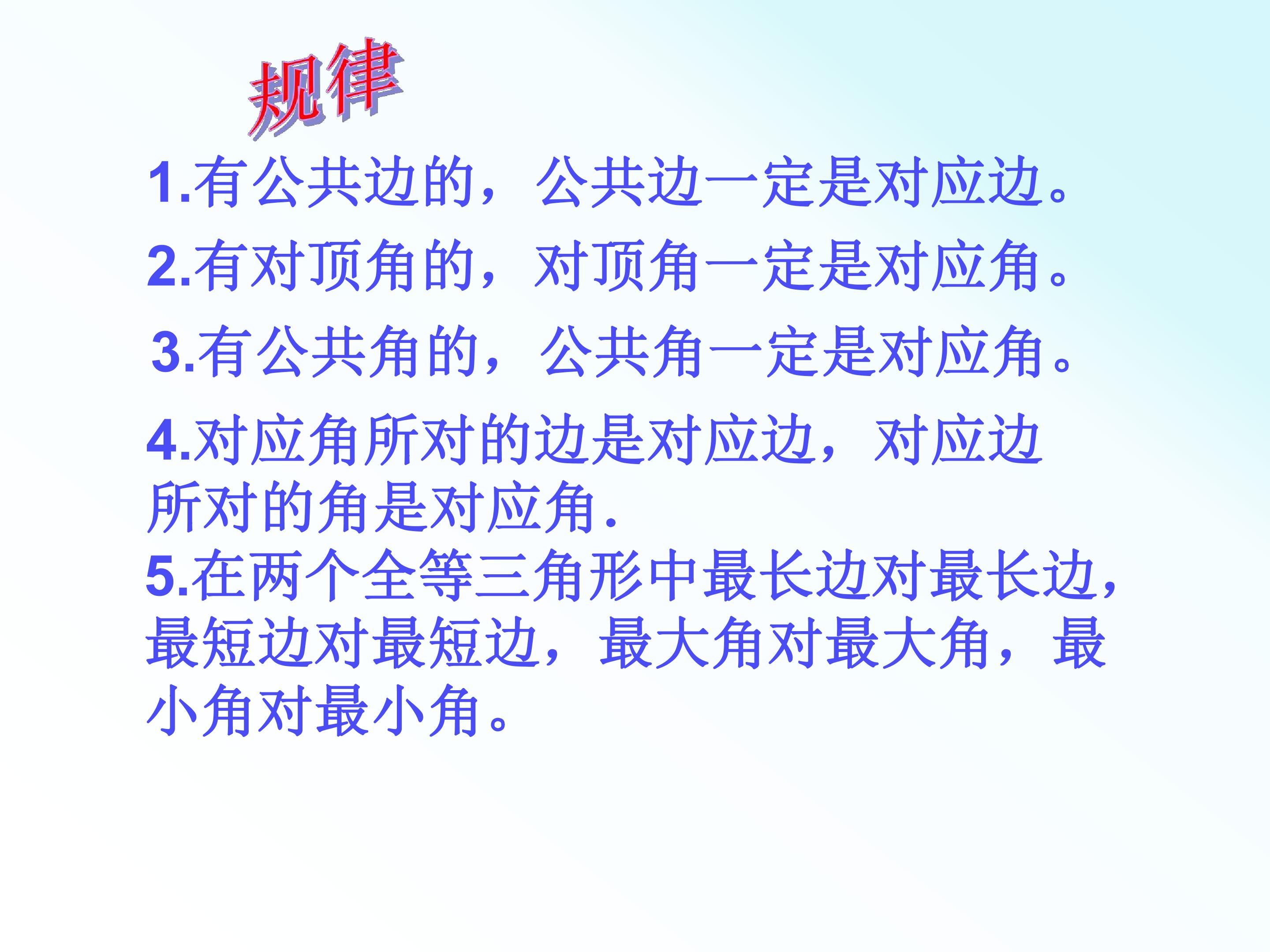 规律

1.有公共边的，公共边一定是对应边。

2.有对顶角的，对顶角一定是对应角。

3.有公共角的，公共角一定是对应角。

4.对应角所对的边是对应边，对应边所对的角是对应角.

5.在两个全等三角形中最长边对最长边，最短边对最短边，最大角对最大角，最小角对最小角。